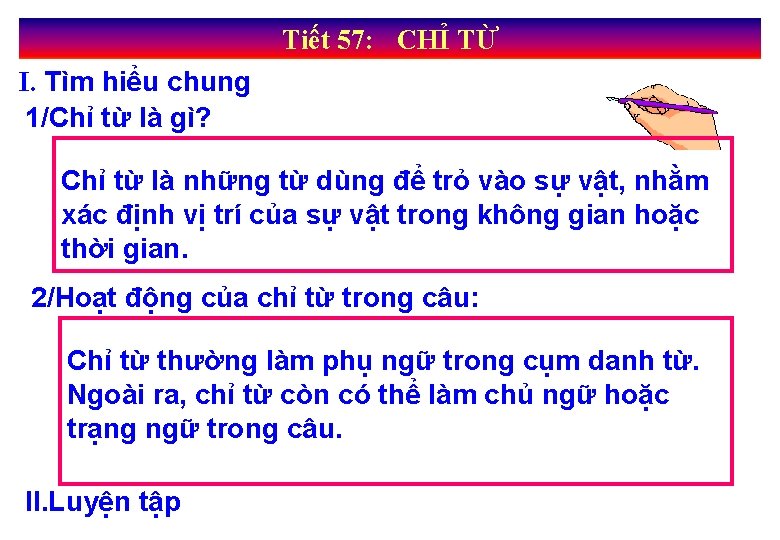 Tiết 57: CHỈ TỪ

I. Tìm hiểu chung

1/Chỉ từ là gì?

Chỉ từ là những từ dùng để trỏ vào sự vật, nhằm xác định vị trí của sự vật trong không gian hoặc thời gian.

2/Hoạt động của chỉ từ trong câu:

Chỉ từ thường làm phụ ngữ trong cụm danh từ. Ngoài ra, chỉ từ còn có thể làm chủ ngữ hoặc trạng ngữ trong câu.

II.Luyện tập